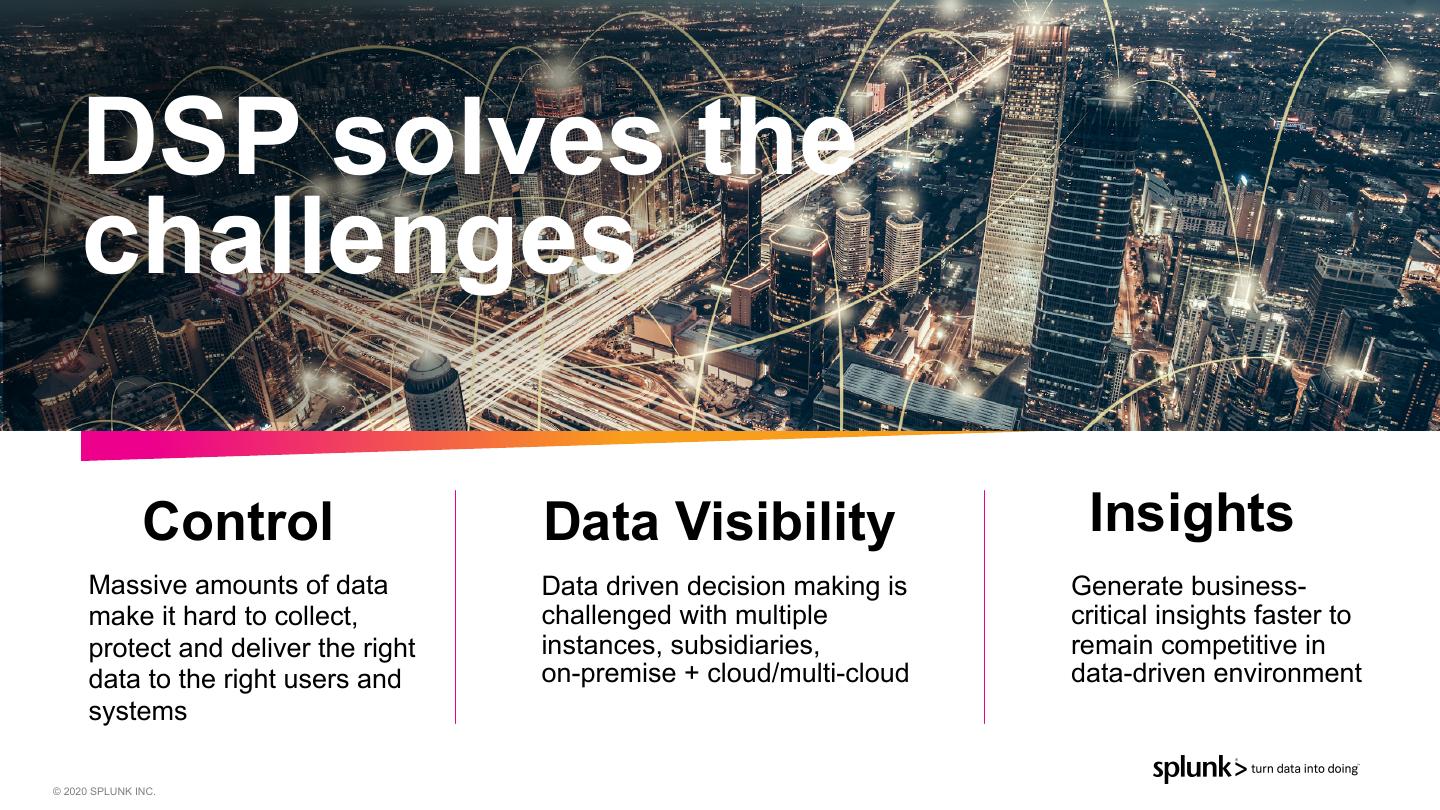 DSP solves the challenges

Control

Massive amounts of data make it hard to collect, protect and deliver the right data to the right users and systems

Data Visibility

Data driven decision making is challenged with multiple instances, subsidiaries, on-premise + cloud/multi-cloud

Insights

Generate business-critical insights faster to remain competitive in data-driven environment

splunk> turn data into doing

© 2020 SPLUNK INC.